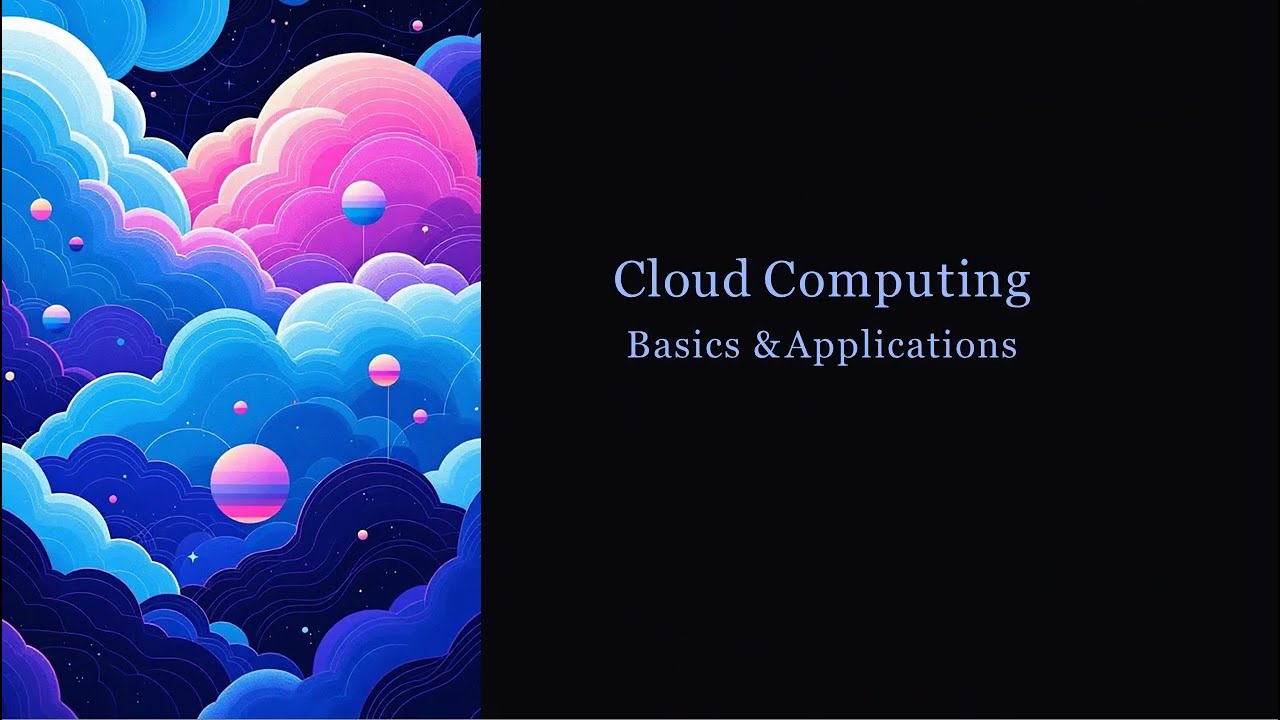 Cloud Computing
Basics &Applications